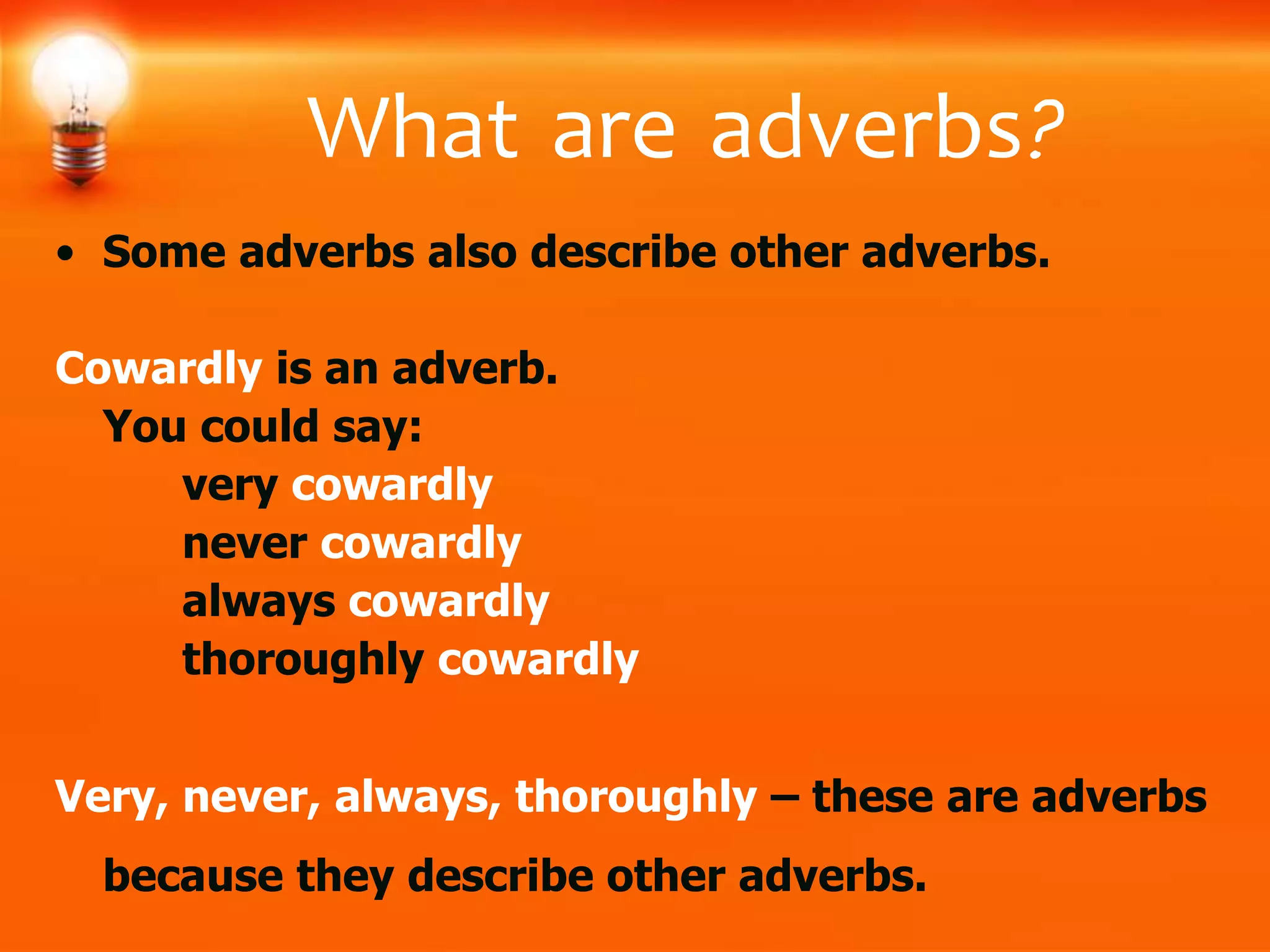 What are adverbs?

• Some adverbs also describe other adverbs.

Cowardly is an adverb.
You could say:
very cowardly
never cowardly
always cowardly
thoroughly cowardly

Very, never, always, thoroughly – these are adverbs because they describe other adverbs.